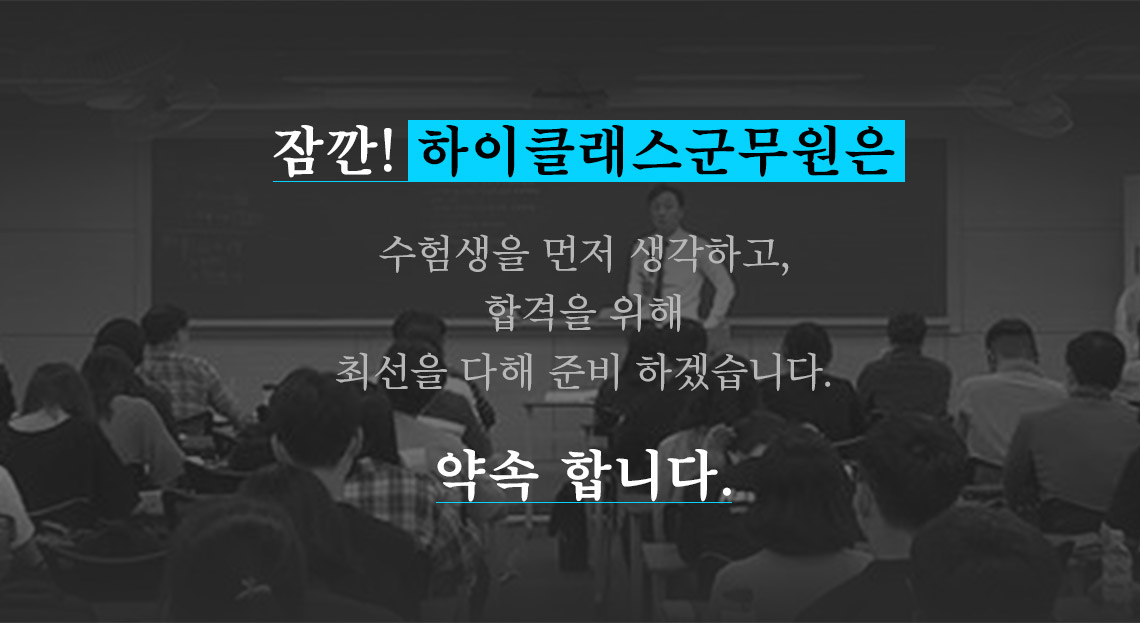 잠깐! 하이클래스군무원은

수험생을 먼저 생각하고,
합격을 위해
최선을 다해 준비 하겠습니다.

약속 합니다.